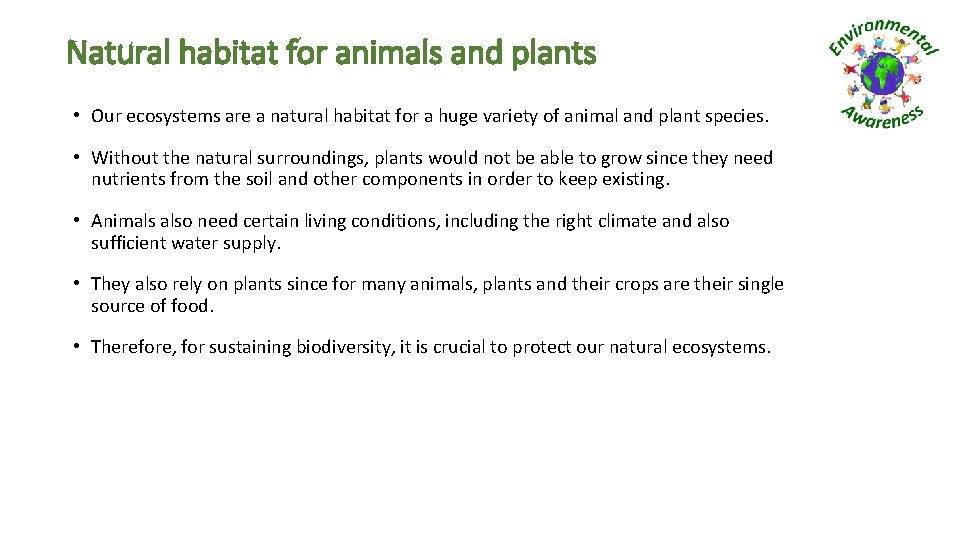 Natural habitat for animals and plants

Environmental Awareness

• Our ecosystems are a natural habitat for a huge variety of animal and plant species.

• Without the natural surroundings, plants would not be able to grow since they need nutrients from the soil and other components in order to keep existing.

• Animals also need certain living conditions, including the right climate and also sufficient water supply.

• They also rely on plants since for many animals, plants and their crops are their single source of food.

• Therefore, for sustaining biodiversity, it is crucial to protect our natural ecosystems.